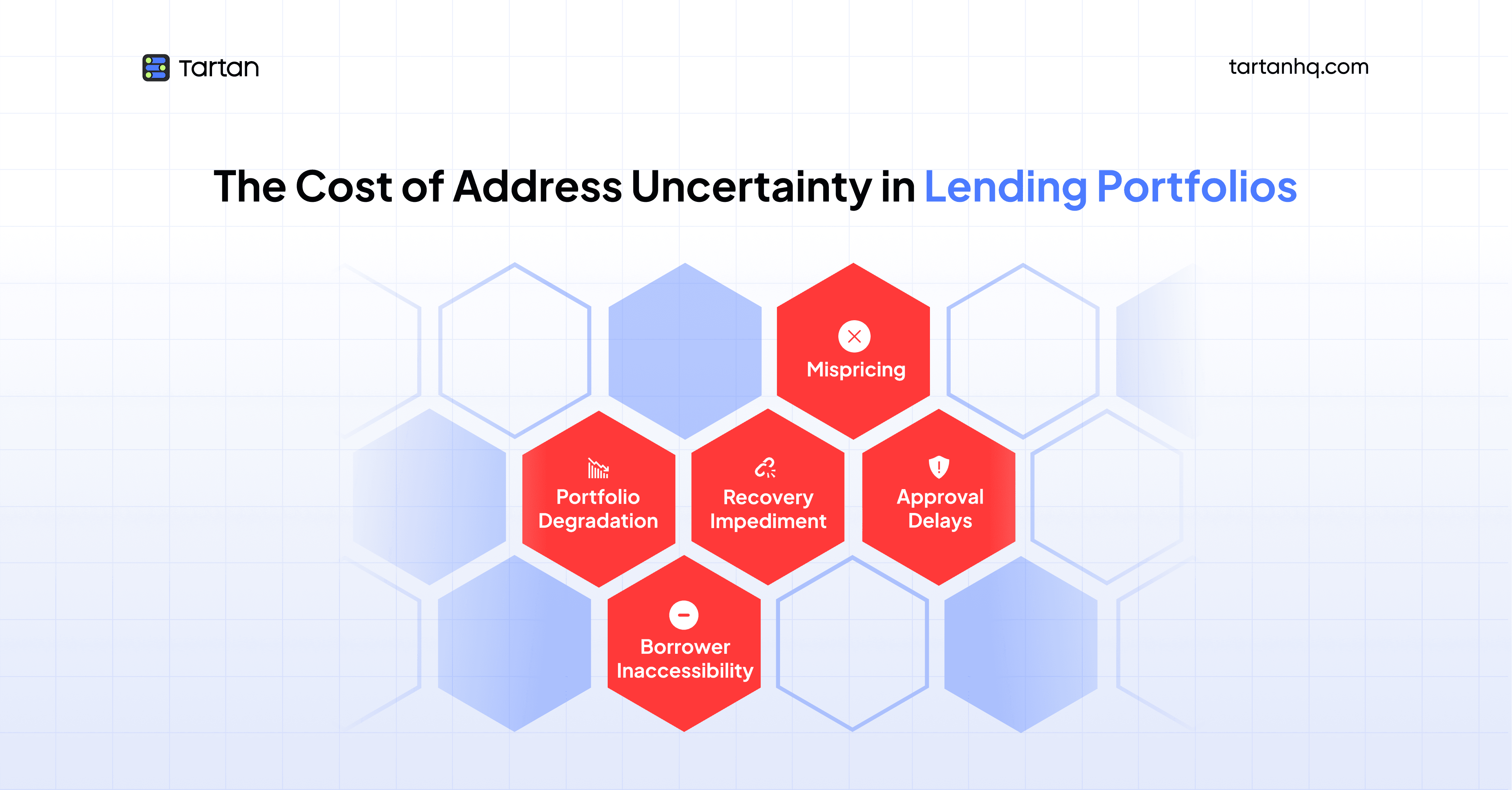 Tartan

tartanhq.com

The Cost of Address Uncertainty in Lending Portfolios

Mispricing

Portfolio Degradation

Recovery Impediment

Approval Delays

Borrower Inaccessibility